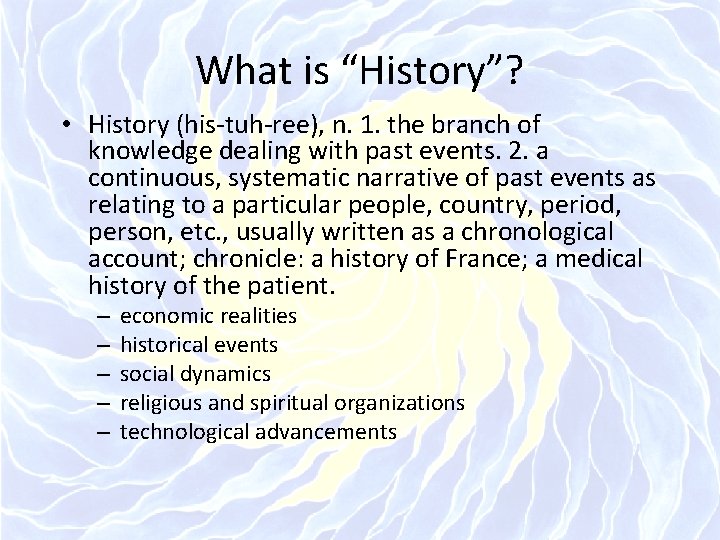 What is “History”?

• History (his-tuh-ree), n. 1. the branch of knowledge dealing with past events. 2. a continuous, systematic narrative of past events as relating to a particular people, country, period, person, etc., usually written as a chronological account; chronicle: a history of France; a medical history of the patient.
– economic realities
– historical events
– social dynamics
– religious and spiritual organizations
– technological advancements